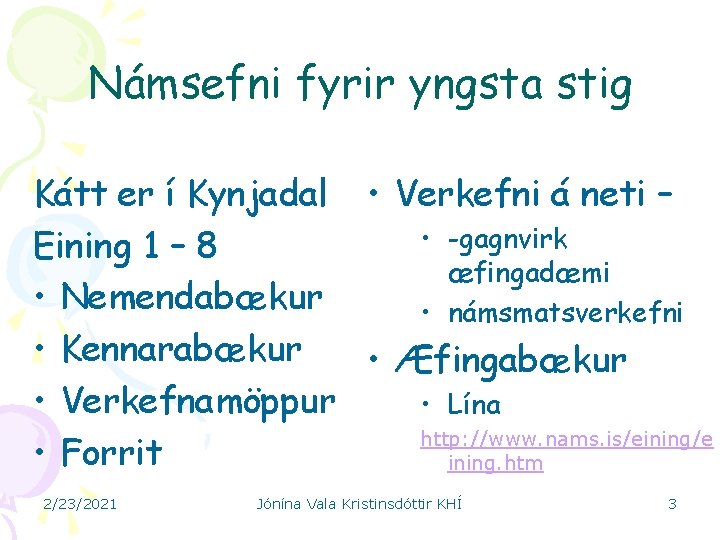 Námsefni fyrir yngsta stig

Kátt er í Kynjadal
Eining 1 – 8
• Nemendabækur
• Kennarabækur
• Verkefnamöppur
• Forrit

• Verkefni á neti –
• -gagnvirk æfingadæmi
• námsmatsverkefni
• Æfingabækur
• Lína
http://www.nams.is/eining/eining.htm

2/23/2021
Jónína Vala Kristinsdóttir KHÍ
3